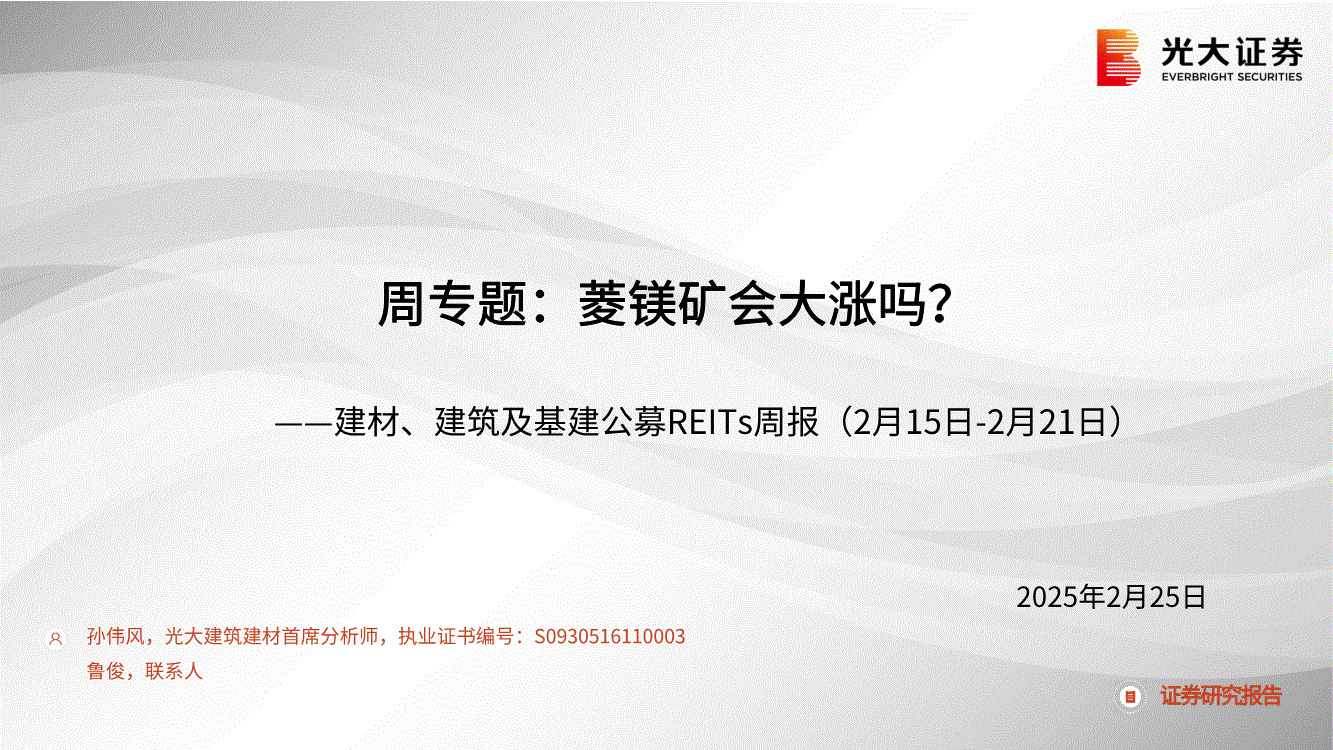 光大证券
EVERBRIGHT SECURITIES

周专题：菱镁矿会大涨吗？

——建材、建筑及基建公募REITs周报（2月15日-2月21日）

2025年2月25日

孙伟风，光大建筑建材首席分析师，执业证书编号：S0930516110003
鲁俊，联系人

证券研究报告